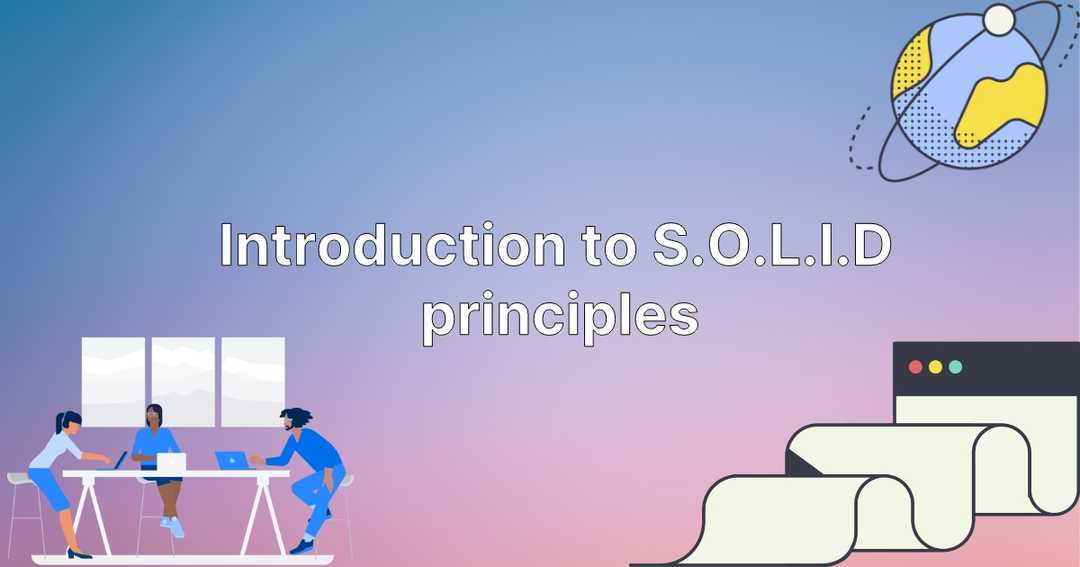 Introduction to S.O.L.I.D principles